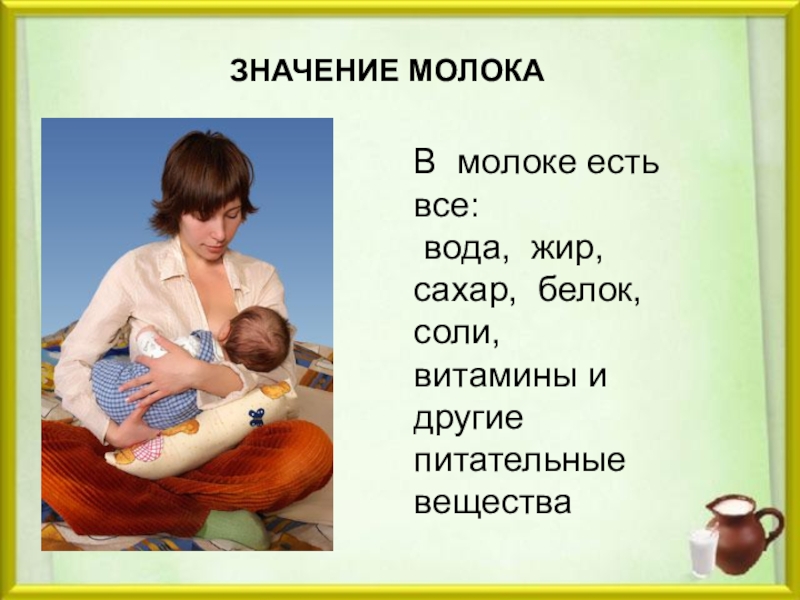 ЗНАЧЕНИЕ МОЛОКА

В молоке есть все: вода, жир, сахар, белок, соли, витамины и другие питательные вещества